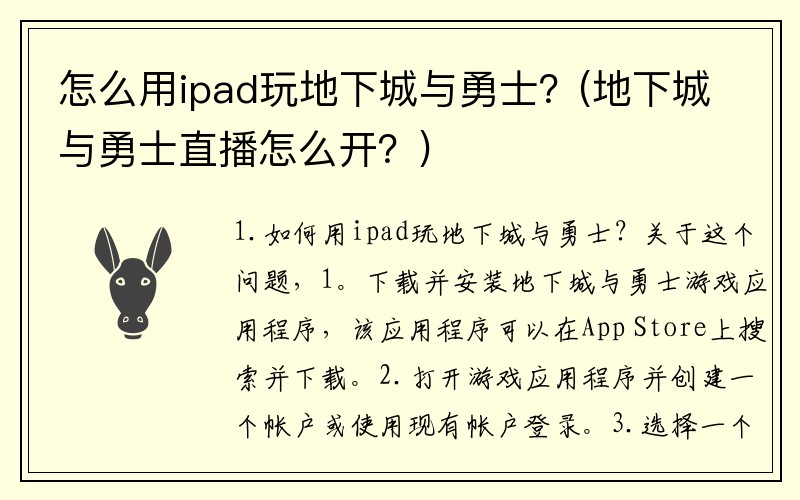 怎么用ipad玩地下城与勇士？(地下城与勇士直播怎么开？)

1. 如何用ipad玩地下城与勇士？关于这个问题，1。下载并安装地下城与勇士游戏应用程序，该应用程序可以在App Store上搜索并下载。2. 打开游戏应用程序并创建一个帐户或使用现有帐户登录。3. 选择一个